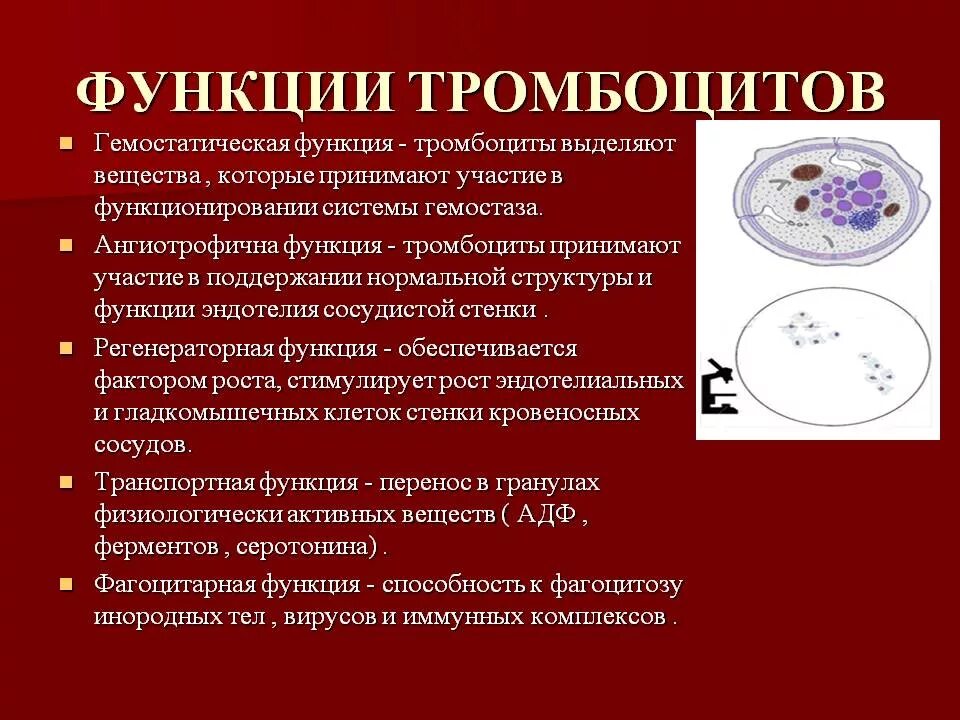 ФУНКЦИИ ТРОМБОЦИТОВ

Гемостатическая функция - тромбоциты выделяют вещества , которые принимают участие в функционировании системы гемостаза.

Ангиотрофична функция - тромбоциты принимают участие в поддержании нормальной структуры и функции эндотелия сосудистой стенки .

Регенераторная функция - обеспечивается фактором роста, стимулирует рост эндотелиальных и гладкомышечных клеток стенки кровеносных сосудов.

Транспортная функция - перенос в гранулах физиологически активных веществ ( АДФ , ферментов , серотонина) .

Фагоцитарная функция - способность к фагоцитозу инородных тел , вирусов и иммунных комплексов .